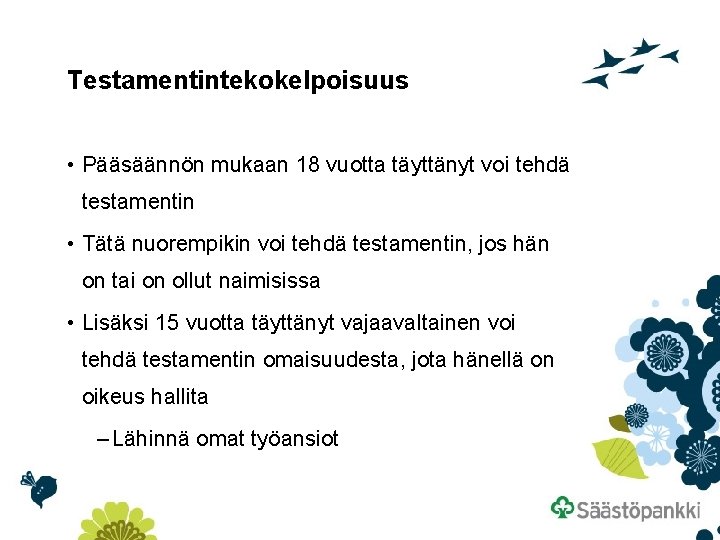 Testamentintekokelpoisuus

• Pääsäännön mukaan 18 vuotta täyttänyt voi tehdä testamentin

• Tätä nuorempikin voi tehdä testamentin, jos hän on tai on ollut naimisissa

• Lisäksi 15 vuotta täyttänyt vajaavaltainen voi tehdä testamentin omaisuudesta, jota hänellä on oikeus hallita

– Lähinnä omat työansiot

Säästöpankki